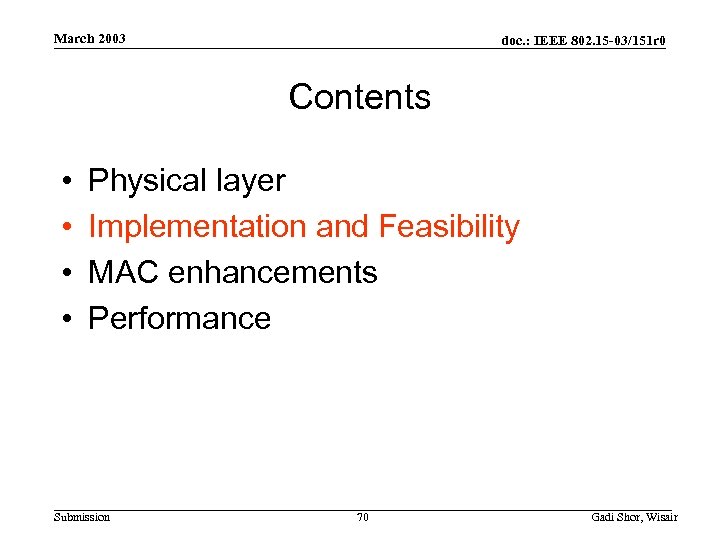 March 2003

doc.: IEEE 802.15-03/151r0

Contents

• Physical layer
• Implementation and Feasibility
• MAC enhancements
• Performance

Submission

70

Gadi Shor, Wisair